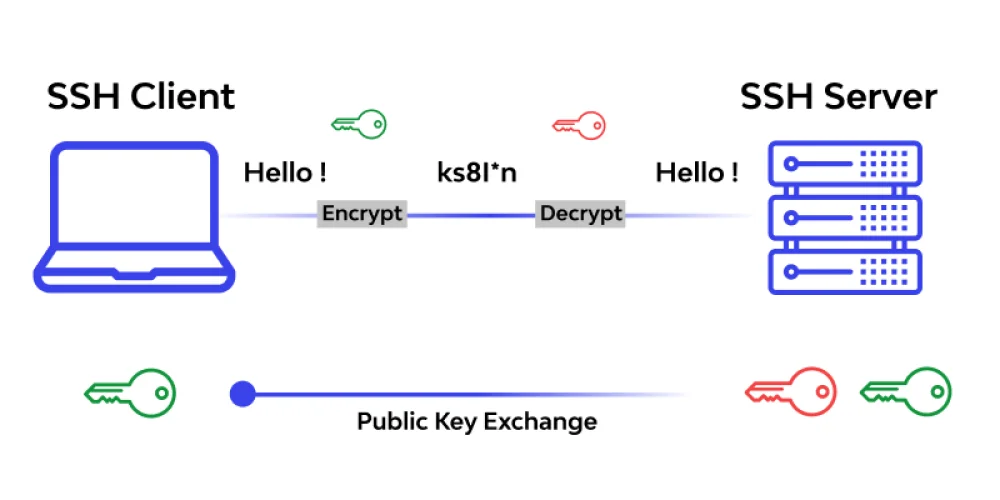 SSH Client

SSH Server

Hello !

ks8I*n

Hello !

Encrypt

Decrypt

Public Key Exchange